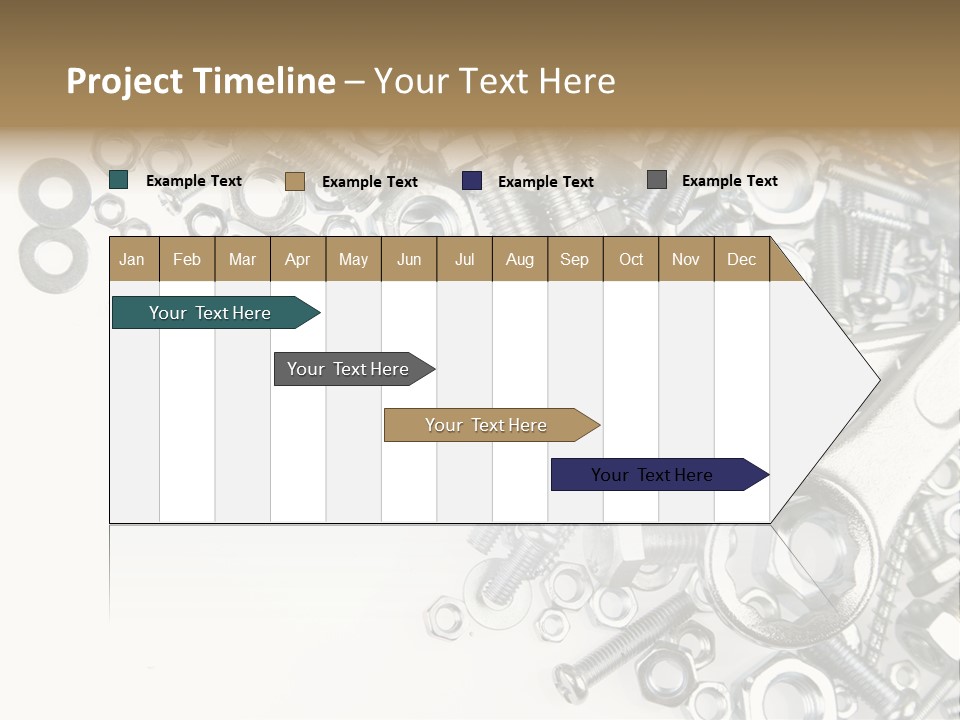 Project Timeline – Your Text Here

Example Text
Example Text
Example Text
Example Text

| Jan | Feb | Mar | Apr | May | Jun | Jul | Aug | Sep | Oct | Nov | Dec |
|---|---|---|---|---|---|---|---|---|---|---|---|

Your Text Here
Your Text Here
Your Text Here
Your Text Here